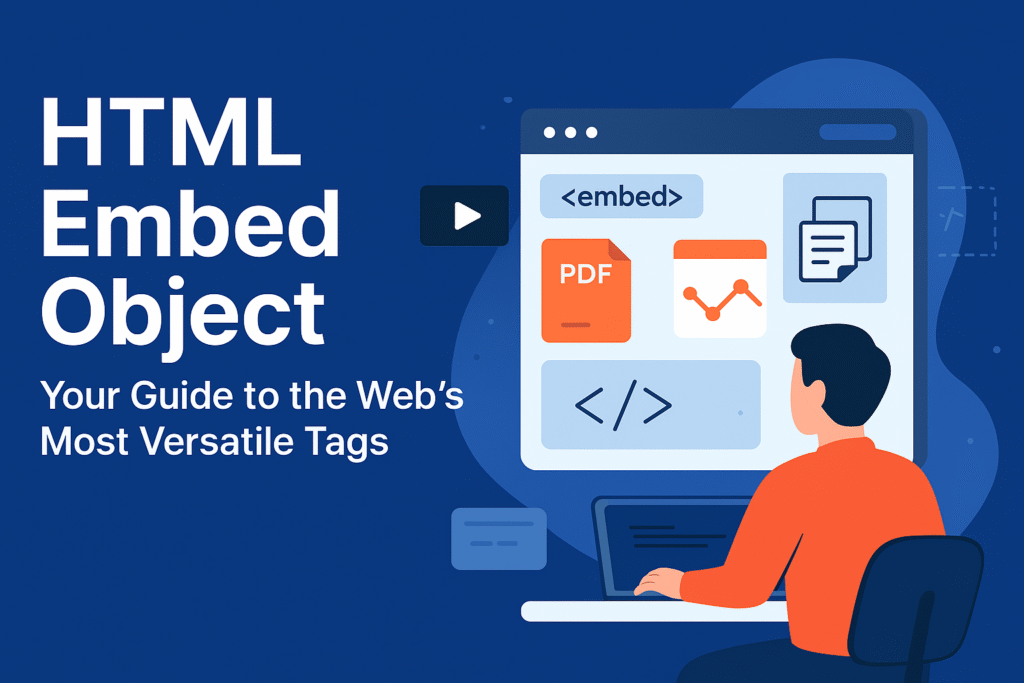 HTML Embed Object

Your Guide to the Web's Most Versatile Tags

<embed>

PDF

</>